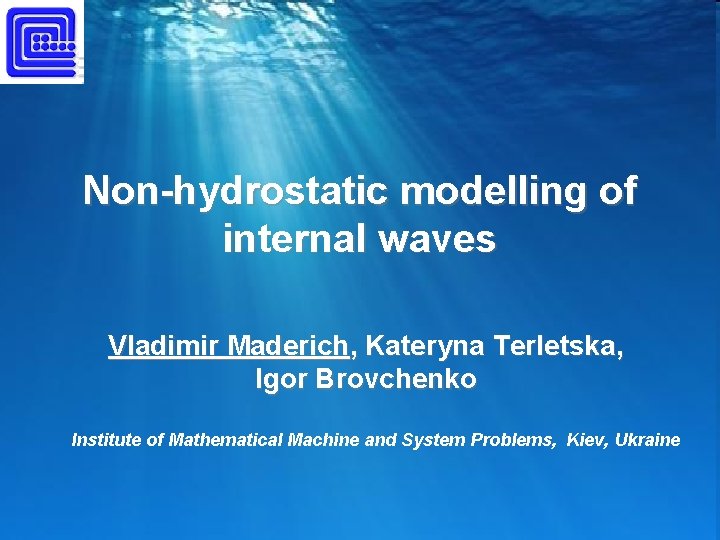 Non-hydrostatic modelling of internal waves

Vladimir Maderich, Kateryna Terletska, Igor Brovchenko

Institute of Mathematical Machine and System Problems, Kiev, Ukraine